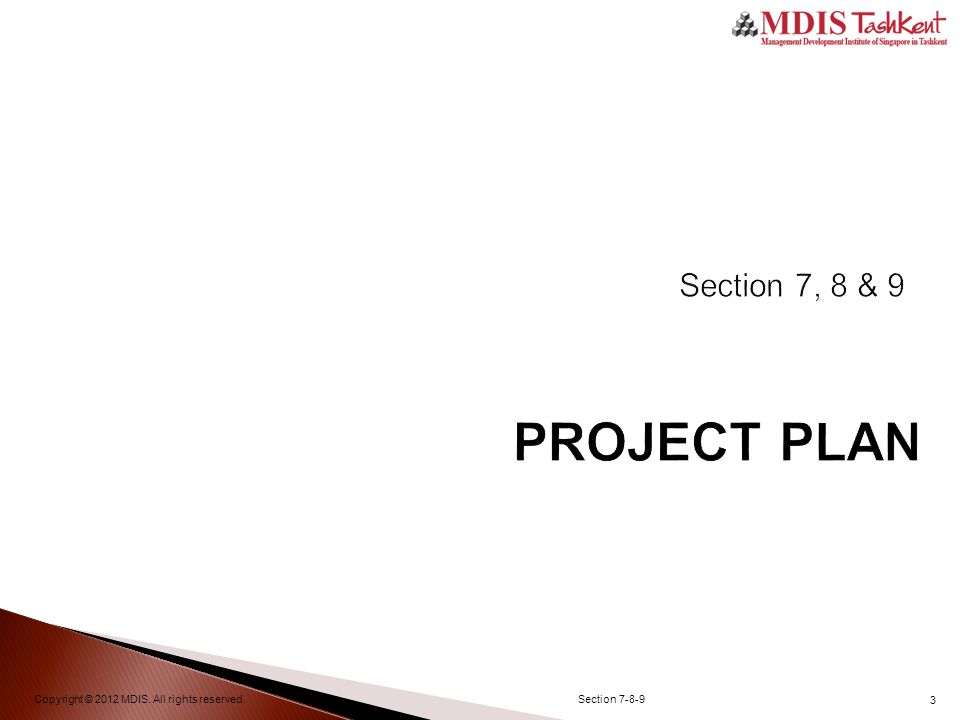 MDIS Tashkent
Management Development Institute of Singapore in Tashkent

Section 7, 8 & 9

PROJECT PLAN

Copyright © 2012 MDIS. All rights reserved.

Section 7-8-9

3